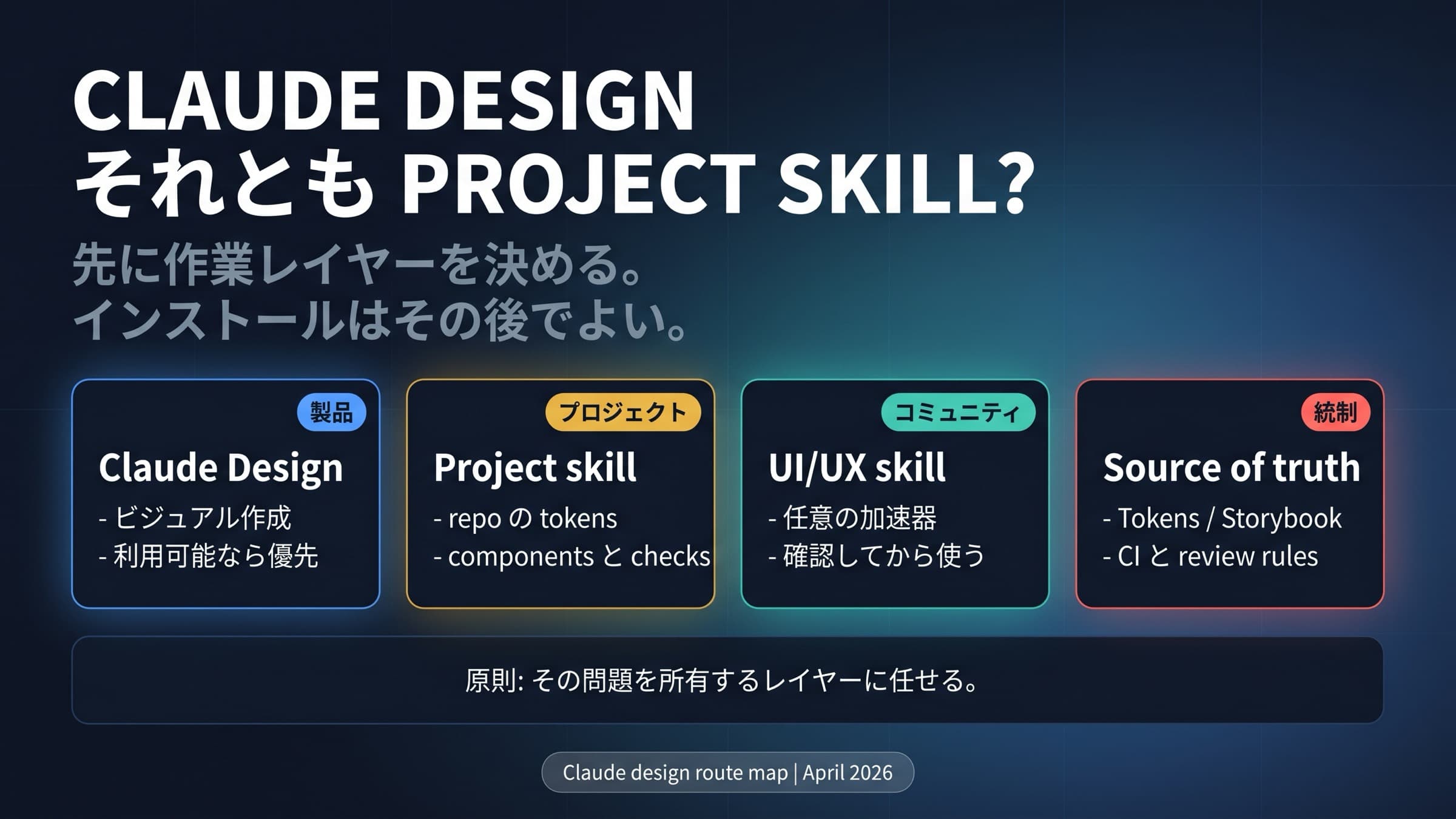 CLAUDE DESIGN
それとも PROJECT SKILL?

先に作業レイヤーを決める。
インストールはその後でよい。

製品
Claude Design
- ビジュアル作成
- 利用可能なら優先

プロジェクト
Project skill
- repo の tokens
- components と checks

コミュニティ
UI/UX skill
- 任意の加速器
- 確認してから使う

統制
Source of truth
- Tokens / Storybook
- CI と review rules

原則: その問題を所有するレイヤーに任せる。

Claude design route map | April 2026